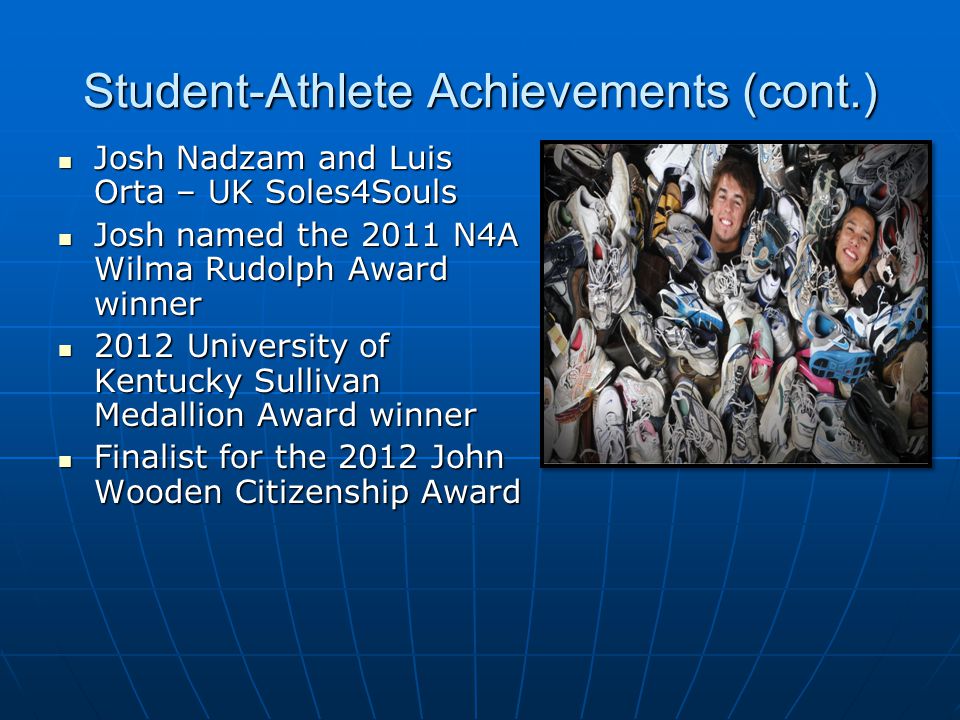 Student-Athlete Achievements (cont.)

- Josh Nadzam and Luis Orta – UK Soles4Souls
- Josh named the 2011 N4A Wilma Rudolph Award winner
- 2012 University of Kentucky Sullivan Medallion Award winner
- Finalist for the 2012 John Wooden Citizenship Award